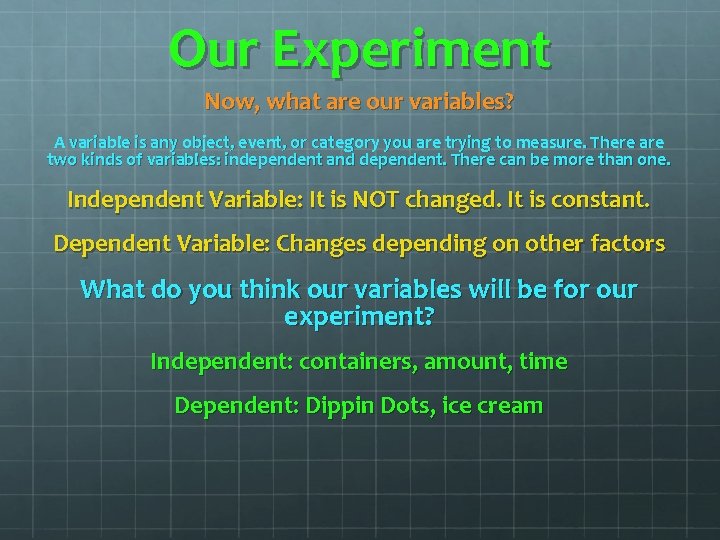 Our Experiment

Now, what are our variables?

A variable is any object, event, or category you are trying to measure. There are two kinds of variables: independent and dependent. There can be more than one.

Independent Variable: It is NOT changed. It is constant.

Dependent Variable: Changes depending on other factors

What do you think our variables will be for our experiment?

Independent: containers, amount, time

Dependent: Dippin Dots, ice cream